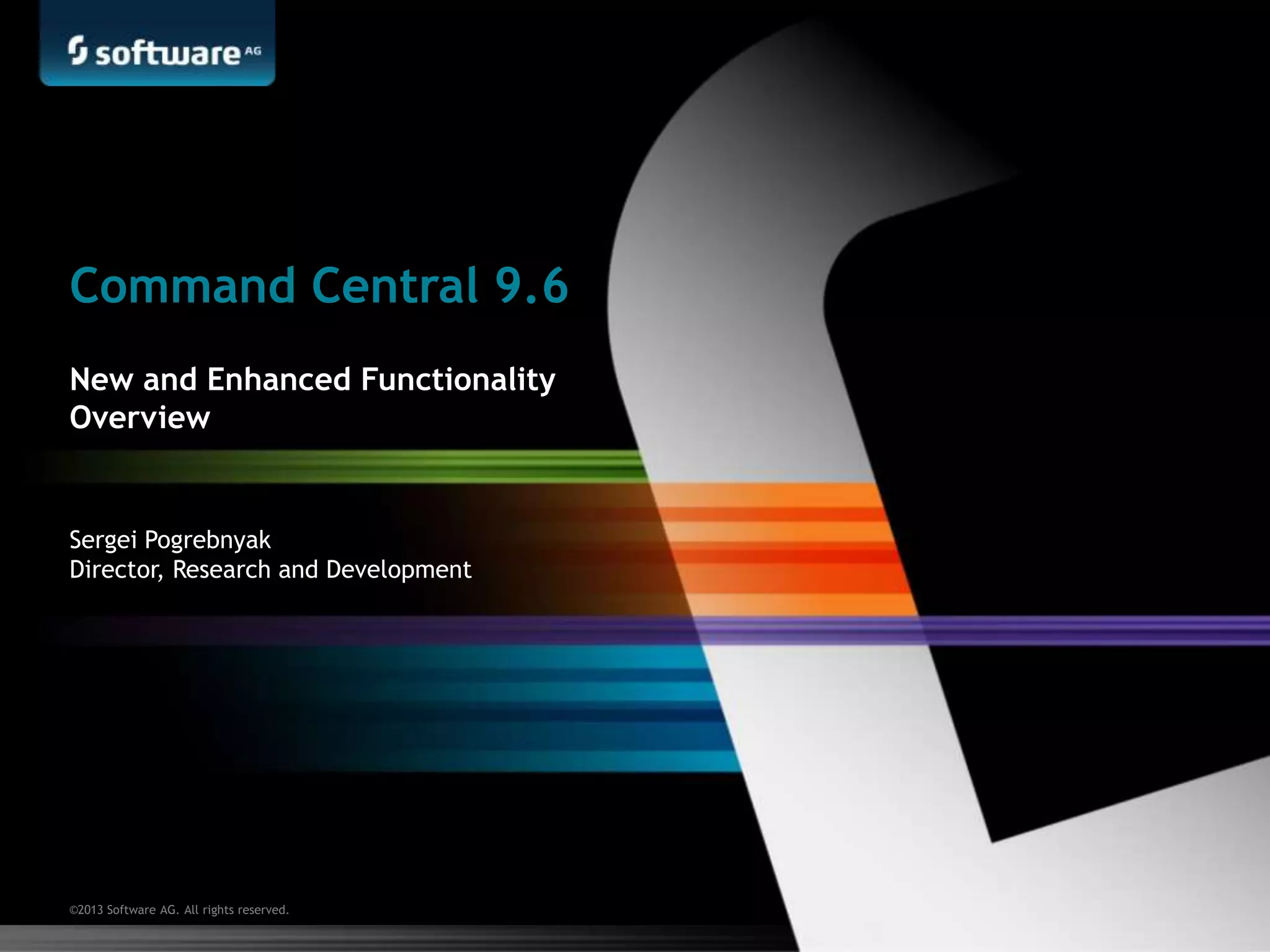 software AG

Command Central 9.6

New and Enhanced Functionality Overview

Sergei Pogrebnyak
Director, Research and Development

©2013 Software AG. All rights reserved.